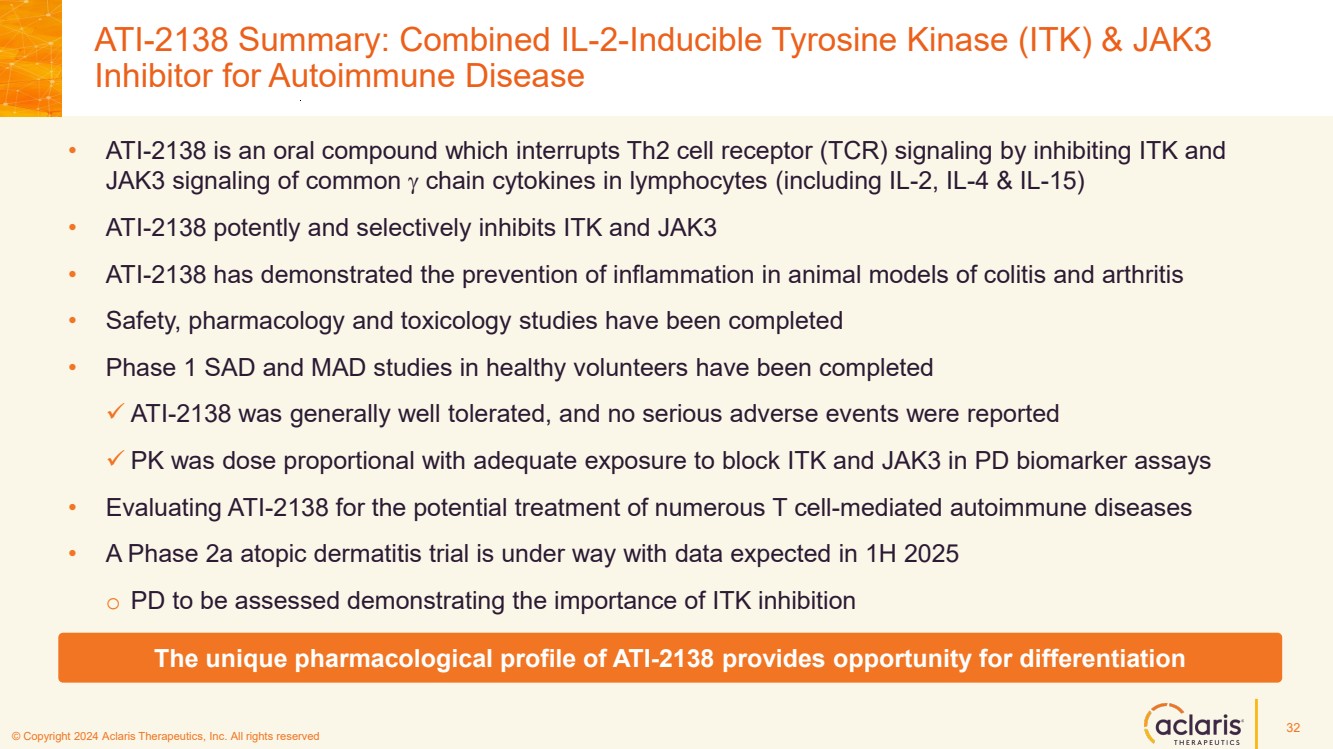 ATI-2138 Summary: Combined IL-2-Inducible Tyrosine Kinase (ITK) & JAK3 Inhibitor for Autoimmune Disease

• ATI-2138 is an oral compound which interrupts Th2 cell receptor (TCR) signaling by inhibiting ITK and JAK3 signaling of common $\gamma$ chain cytokines in lymphocytes (including IL-2, IL-4 & IL-15)

• ATI-2138 potently and selectively inhibits ITK and JAK3

• ATI-2138 has demonstrated the prevention of inflammation in animal models of colitis and arthritis

• Safety, pharmacology and toxicology studies have been completed

• Phase 1 SAD and MAD studies in healthy volunteers have been completed

✓ ATI-2138 was generally well tolerated, and no serious adverse events were reported

✓ PK was dose proportional with adequate exposure to block ITK and JAK3 in PD biomarker assays

• Evaluating ATI-2138 for the potential treatment of numerous T cell-mediated autoimmune diseases

• A Phase 2a atopic dermatitis trial is under way with data expected in 1H 2025

o PD to be assessed demonstrating the importance of ITK inhibition

The unique pharmacological profile of ATI-2138 provides opportunity for differentiation

© Copyright 2024 Aclaris Therapeutics, Inc. All rights reserved

aclaris THERAPEUTICS

32